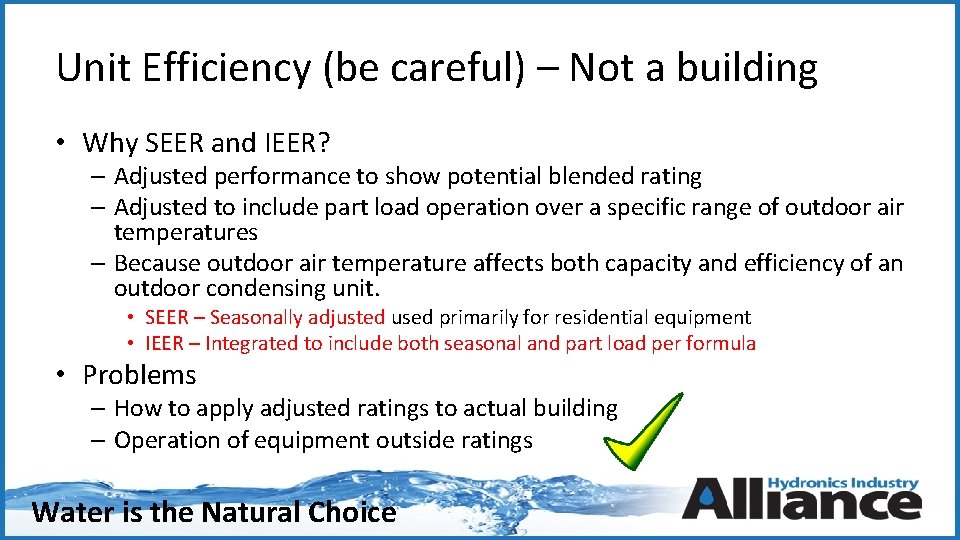 Unit Efficiency (be careful) – Not a building

• Why SEER and IEER?
– Adjusted performance to show potential blended rating
– Adjusted to include part load operation over a specific range of outdoor air temperatures
– Because outdoor air temperature affects both capacity and efficiency of an outdoor condensing unit.
• SEER – Seasonally adjusted used primarily for residential equipment
• IEER – Integrated to include both seasonal and part load per formula

• Problems
– How to apply adjusted ratings to actual building
– Operation of equipment outside ratings

Water is the Natural Choice

Hydronics Industry Alliance